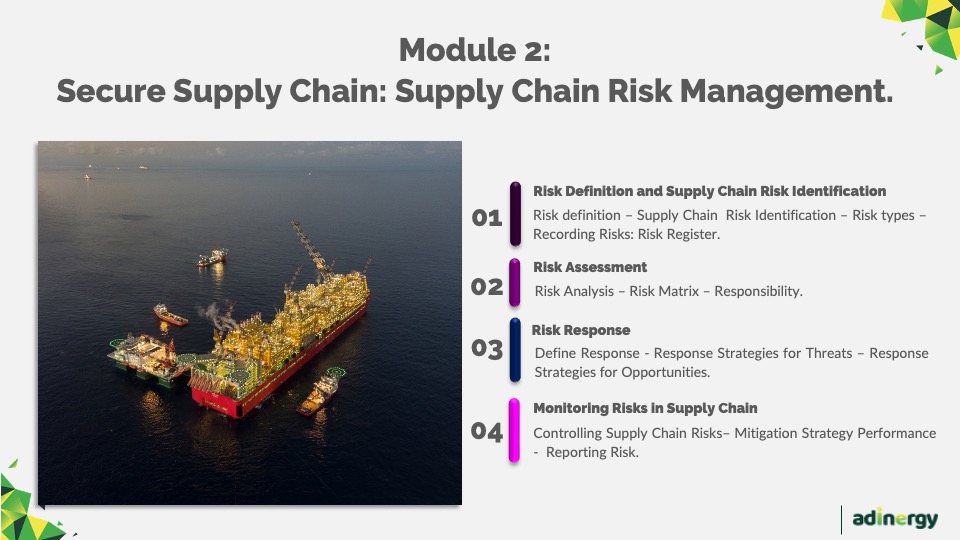 Module 2:
Secure Supply Chain: Supply Chain Risk Management.

01
Risk Definition and Supply Chain Risk Identification
Risk definition – Supply Chain Risk Identification – Risk types – Recording Risks: Risk Register.

02
Risk Assessment
Risk Analysis – Risk Matrix – Responsibility.

03
Risk Response
Define Response - Response Strategies for Threats – Response Strategies for Opportunities.

04
Monitoring Risks in Supply Chain
Controlling Supply Chain Risks– Mitigation Strategy Performance - Reporting Risk.

adinergy